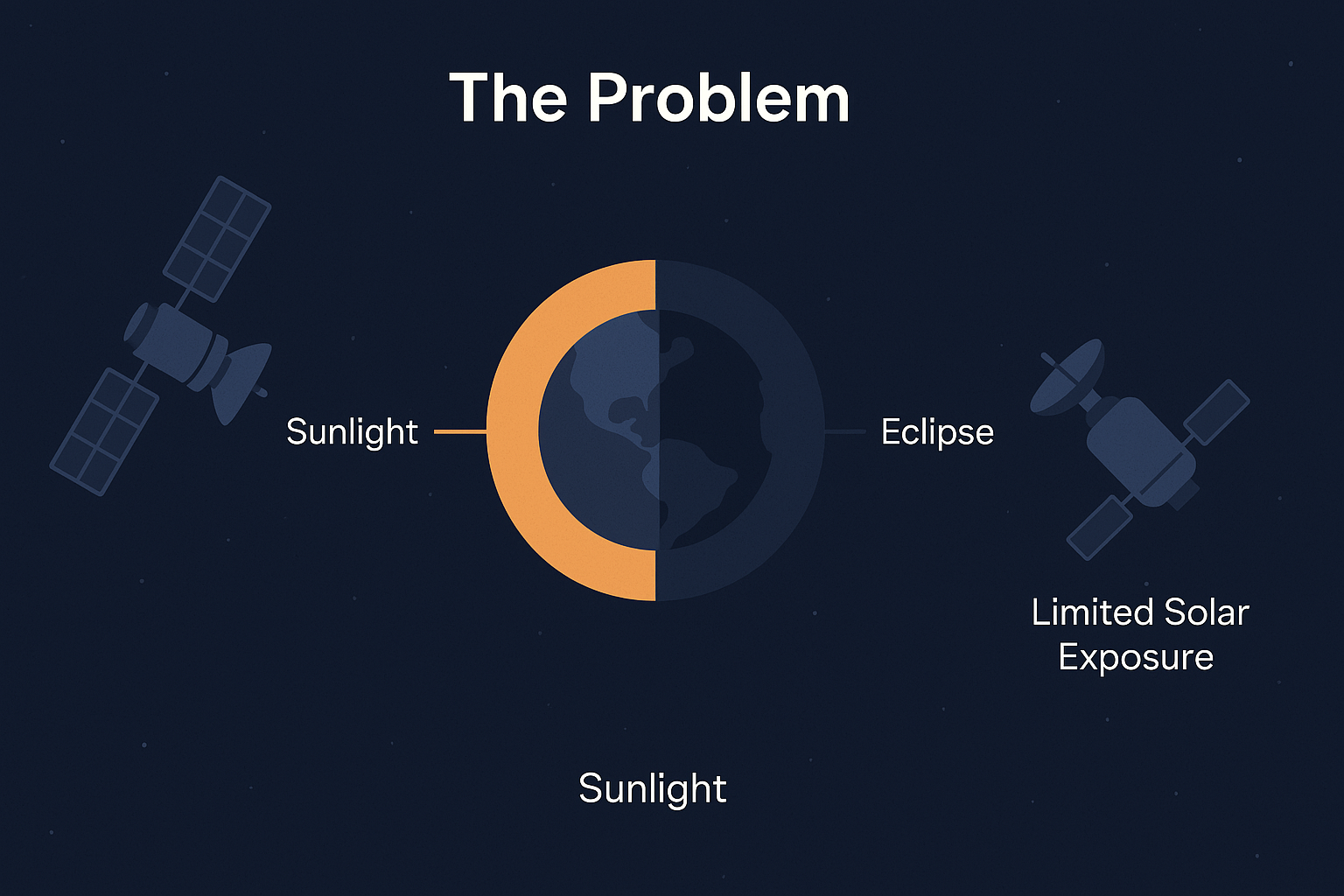 The Problem

Sunlight

Eclipse

Limited Solar Exposure

Sunlight